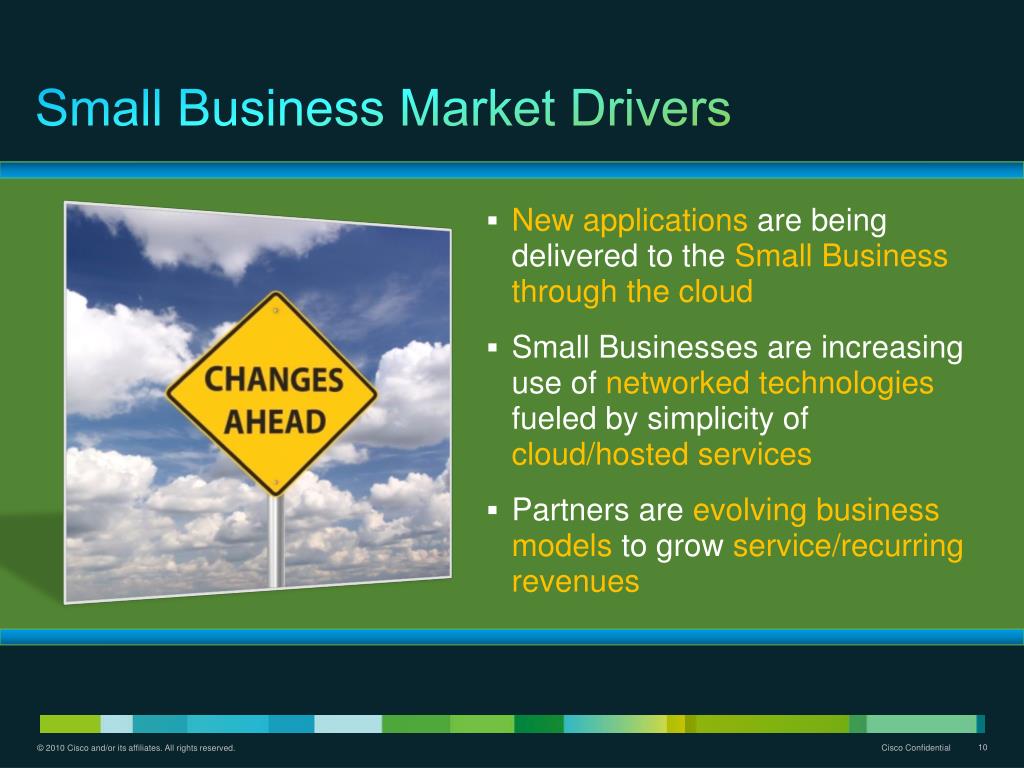 Small Business Market Drivers

CHANGES AHEAD

▪ New applications are being delivered to the Small Business through the cloud

▪ Small Businesses are increasing use of networked technologies fueled by simplicity of cloud/hosted services

▪ Partners are evolving business models to grow service/recurring revenues

© 2010 Cisco and/or its affiliates. All rights reserved.

Cisco Confidential 10